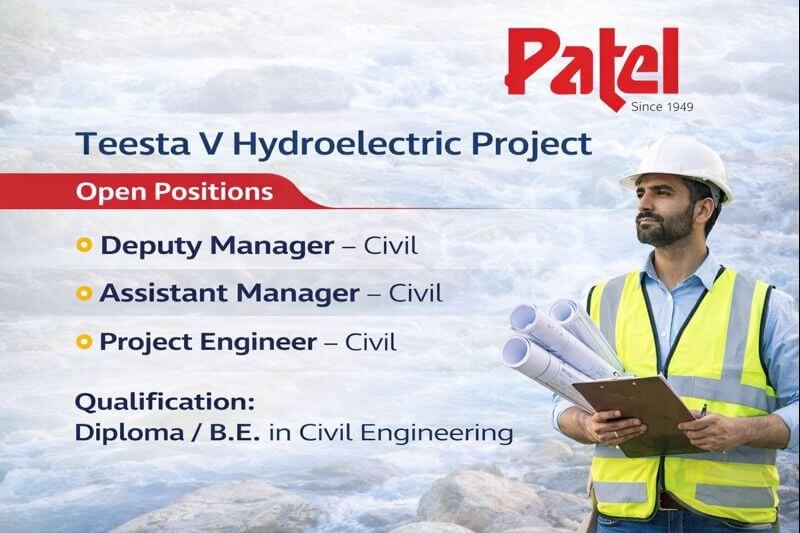 Patel
Since 1949

Teesta V Hydroelectric Project

Open Positions

Deputy Manager – Civil

Assistant Manager – Civil

Project Engineer – Civil

Qualification:
Diploma / B.E. in Civil Engineering